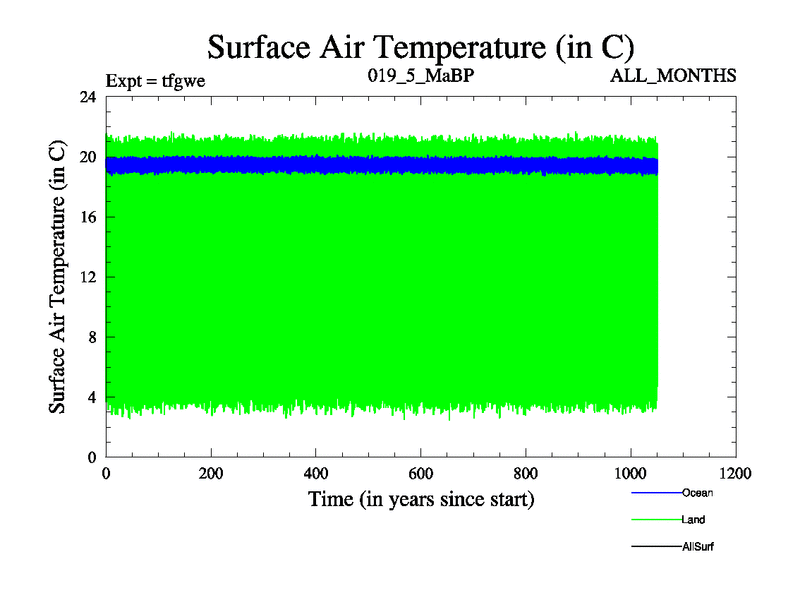 Surface Air Temperature (in C)

Expt = tfgwe

019_5_MaBP

ALL_MONTHS

Surface Air Temperature (in C)

24
20
16
12
8
4
0

0
200
400
600
800
1000
1200

Time (in years since start)

Ocean
Land
AllSurf